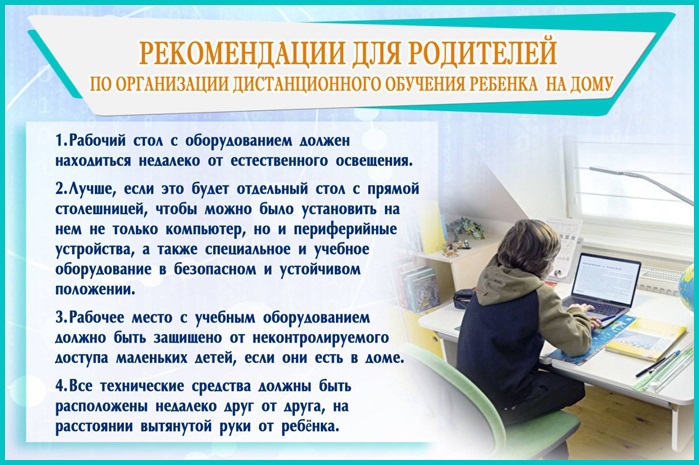 РЕКОМЕНДАЦИИ ДЛЯ РОДИТЕЛЕЙ
ПО ОРГАНИЗАЦИИ ДИСТАНЦИОННОГО ОБУЧЕНИЯ РЕБЕНКА НА ДОМУ

1.Рабочий стол с оборудованием должен находиться недалеко от естественного освещения.

2.Лучше, если это будет отдельный стол с прямой столешницей, чтобы можно было установить на нем не только компьютер, но и периферийные устройства, а также специальное и учебное оборудование в безопасном и устойчивом положении.

3.Рабочее место с учебным оборудованием должно быть защищено от неконтролируемого доступа маленьких детей, если они есть в доме.

4.Все технические средства должны быть расположены недалеко друг от друга, на расстоянии вытянутой руки от ребёнка.